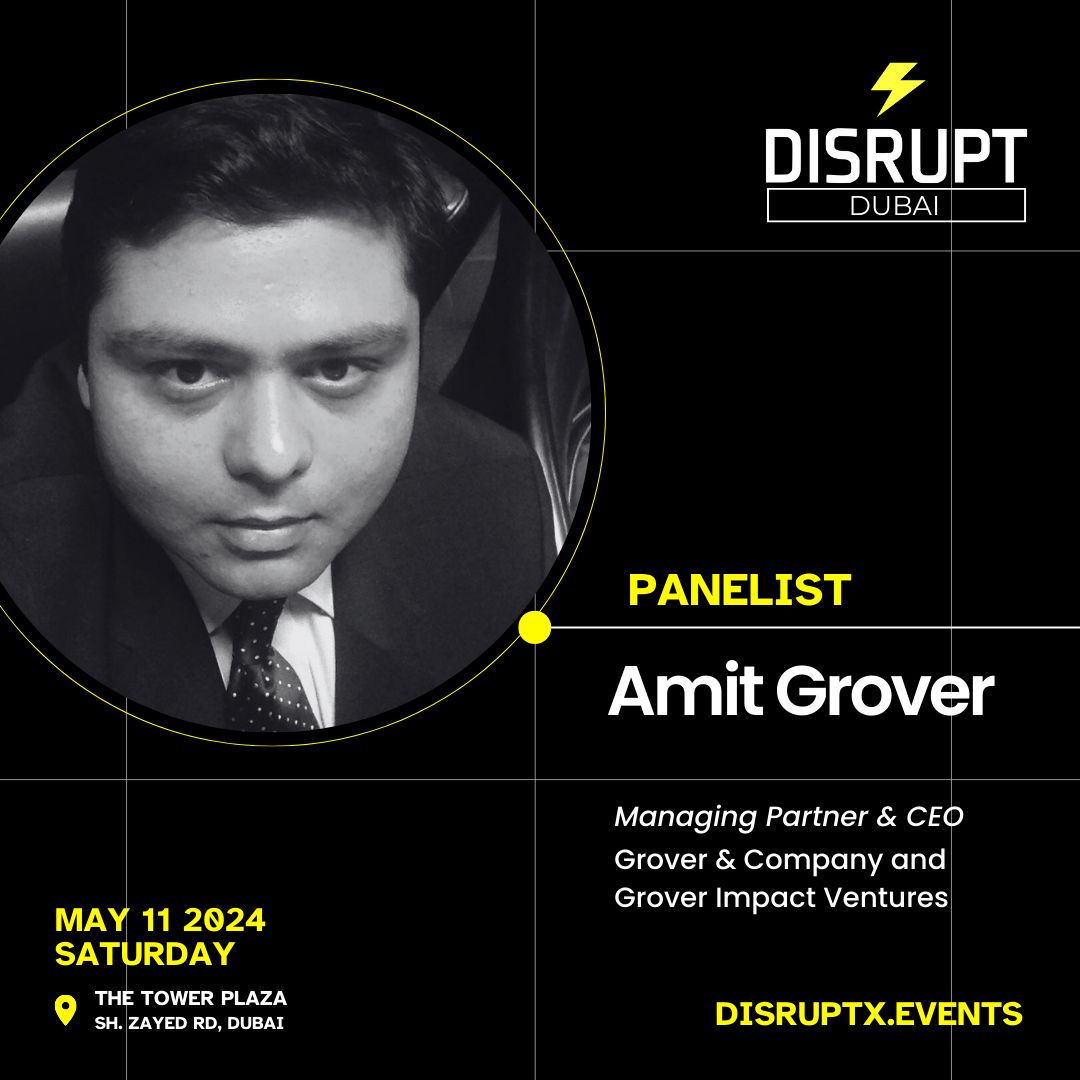 DISRUPT
DUBAI

PANELIST

Amit Grover

Managing Partner & CEO
Grover & Company and Grover Impact Ventures

MAY 11 2024
SATURDAY

THE TOWER PLAZA
SH. ZAYED RD, DUBAI

DISRUPTX.EVENTS